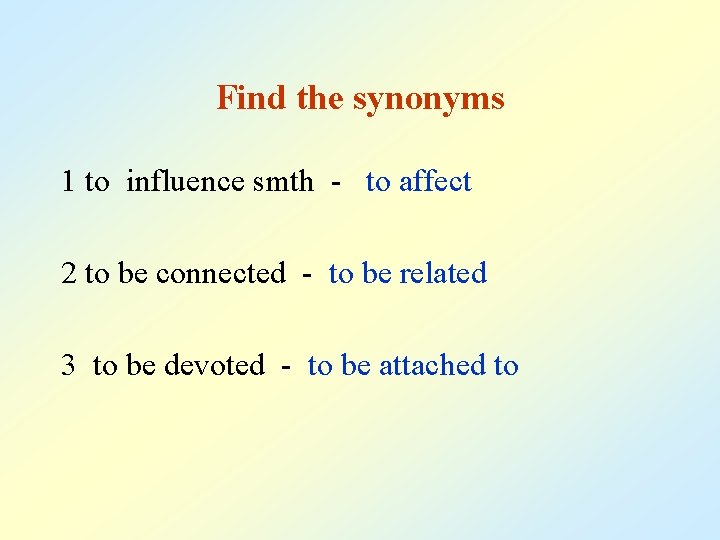 Find the synonyms

1 to influence smth - to affect

2 to be connected - to be related

3 to be devoted - to be attached to